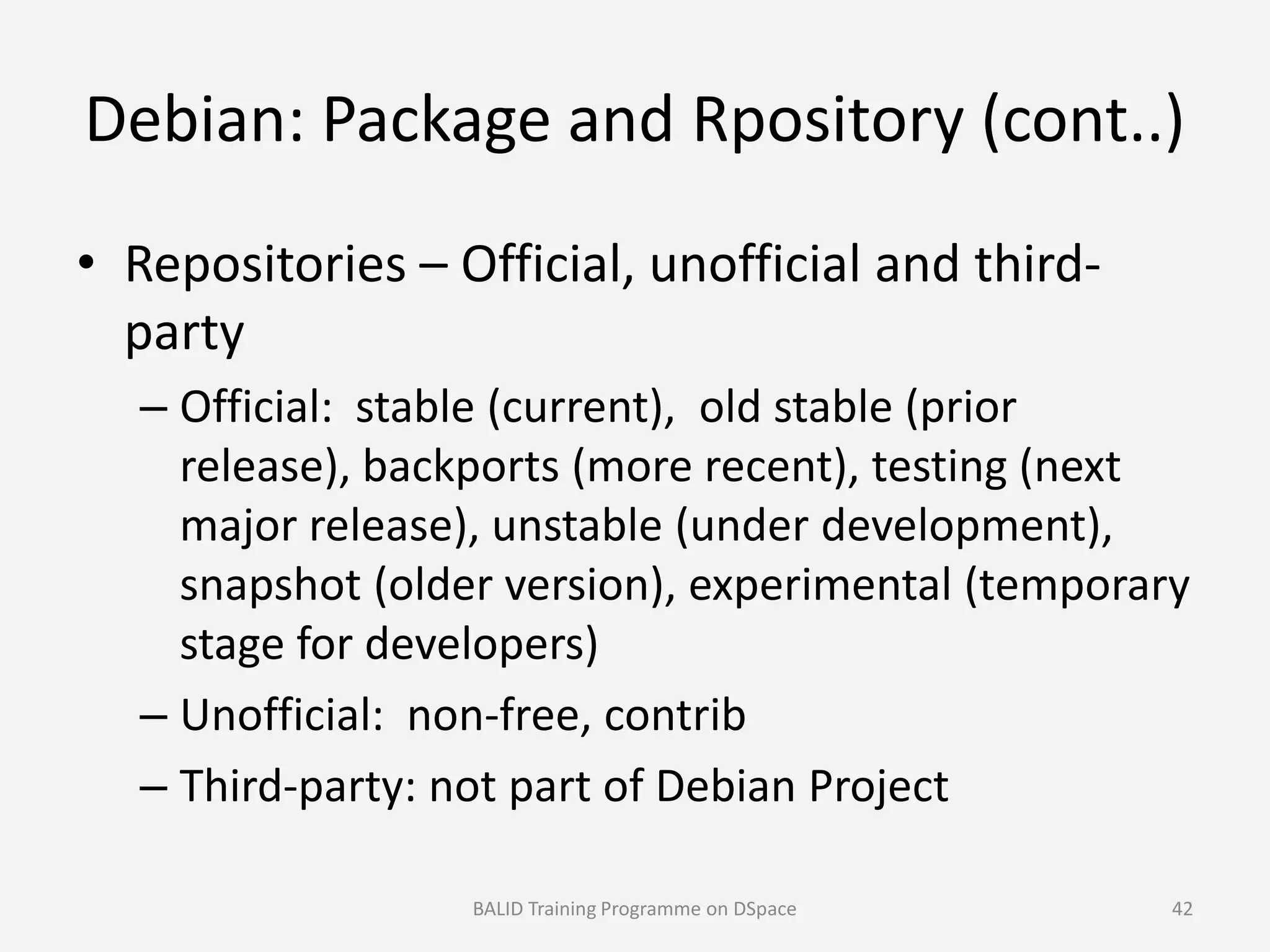 Debian: Package and Rpository (cont..)

• Repositories – Official, unofficial and third-party

– Official: stable (current), old stable (prior release), backports (more recent), testing (next major release), unstable (under development), snapshot (older version), experimental (temporary stage for developers)

– Unofficial: non-free, contrib

– Third-party: not part of Debian Project

BALID Training Programme on DSpace

42